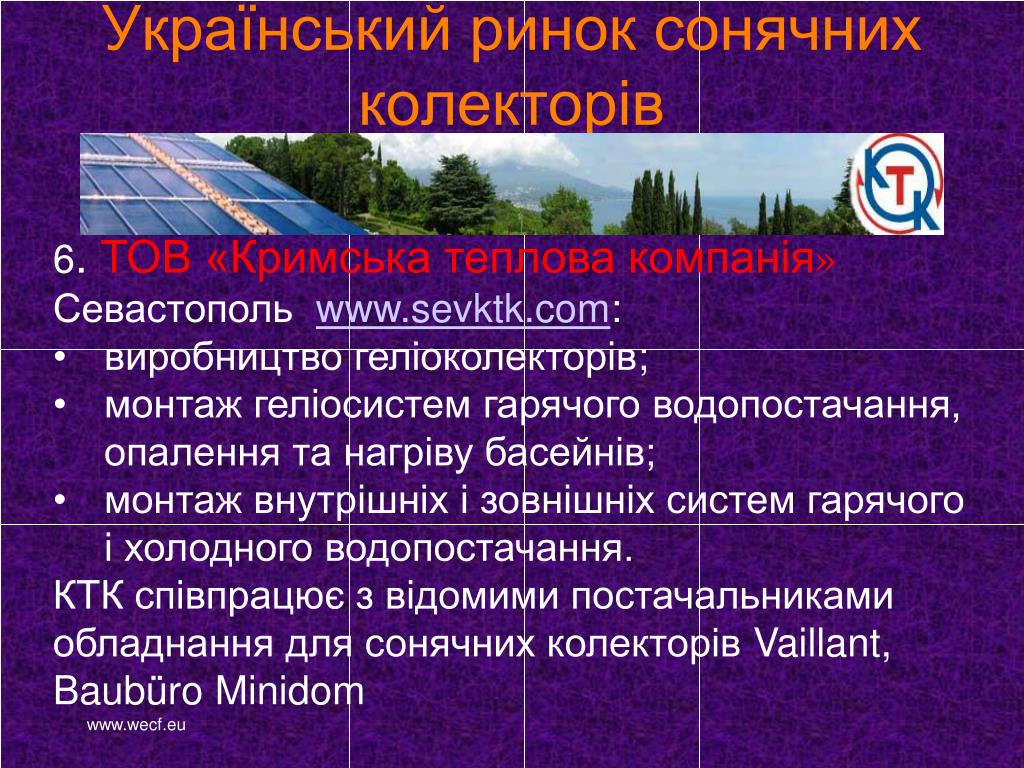 Український ринок сонячних колекторів

КТК

6. ТОВ «Кримська теплова компанія»
Севастополь www.sevktk.com:
• виробництво геліоколекторів;
• монтаж геліосистем гарячого водопостачання, опалення та нагріву басейнів;
• монтаж внутрішніх і зовнішніх систем гарячого і холодного водопостачання.
КТК співпрацює з відомими постачальниками обладнання для сонячних колекторів Vaillant, Baubüro Minidom

www.wecf.eu